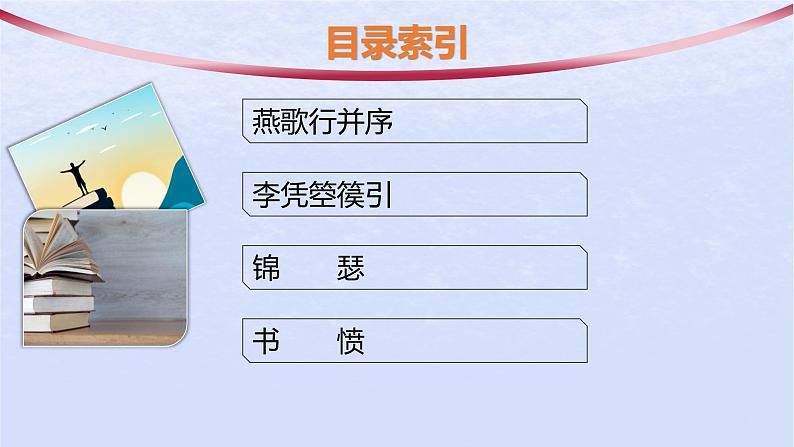 目录索引

燕歌行并序

李凭箜篌引

锦　瑟

书　愤